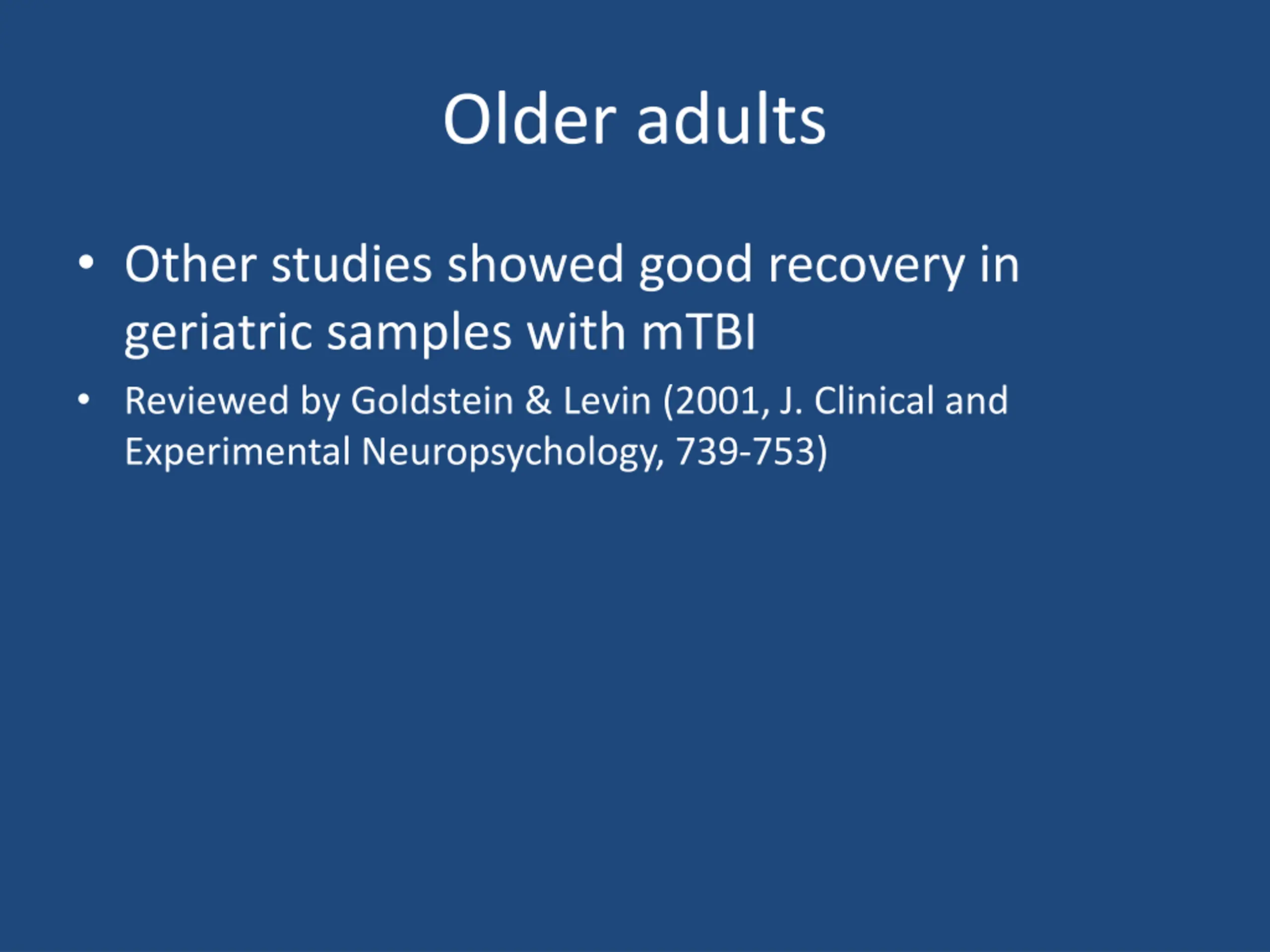 Older adults

• Other studies showed good recovery in geriatric samples with mTBI

• Reviewed by Goldstein & Levin (2001, J. Clinical and Experimental Neuropsychology, 739-753)